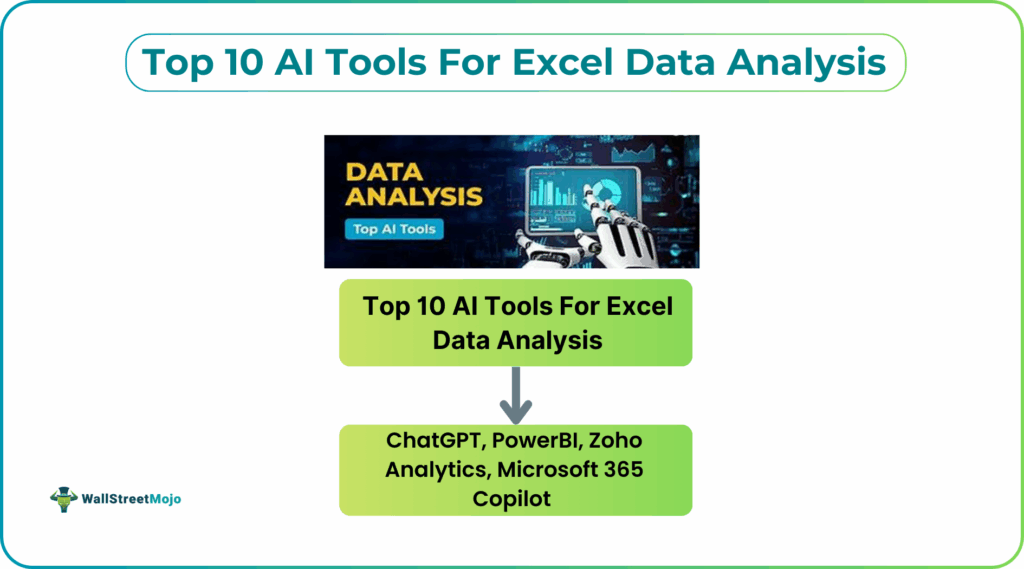 Top 10 AI Tools For Excel Data Analysis

DATA ANALYSIS

Top AI Tools

Top 10 AI Tools For Excel Data Analysis

ChatGPT, PowerBI, Zoho Analytics, Microsoft 365 Copilot

WallStreetMojo